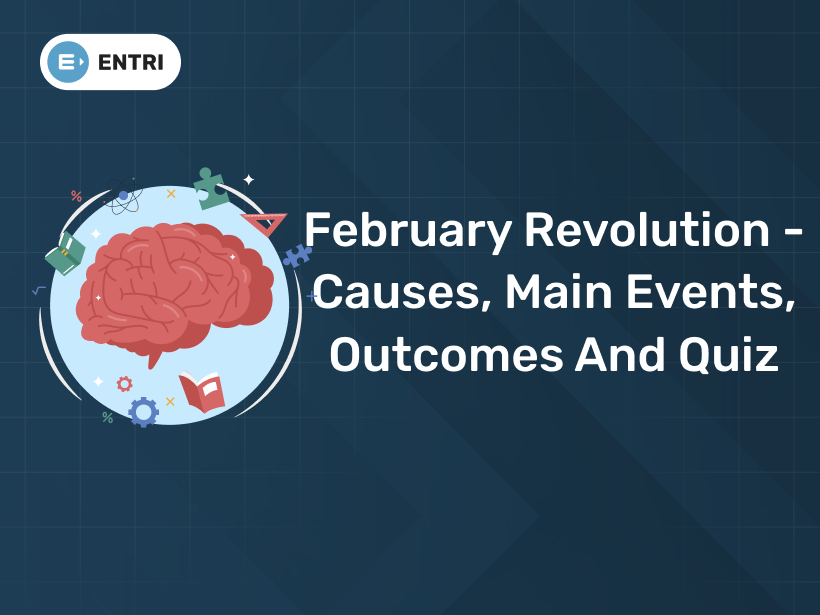 ENTRI

February Revolution - Causes, Main Events, Outcomes And Quiz